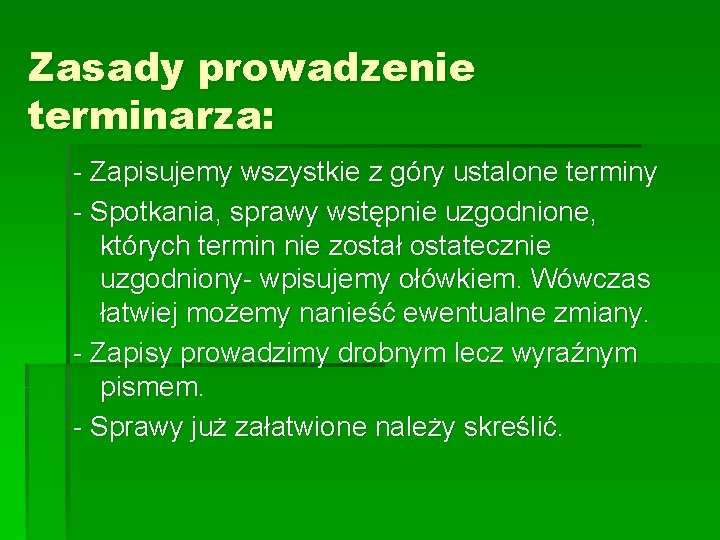 Zasady prowadzenie terminarza:

- Zapisujemy wszystkie z góry ustalone terminy

- Spotkania, sprawy wstępnie uzgodnione, których termin nie został ostatecznie uzgodniony- wpisujemy ołówkiem. Wówczas łatwiej możemy nanieść ewentualne zmiany.

- Zapisy prowadzimy drobnym lecz wyraźnym pismem.

- Sprawy już załatwione należy skreślić.